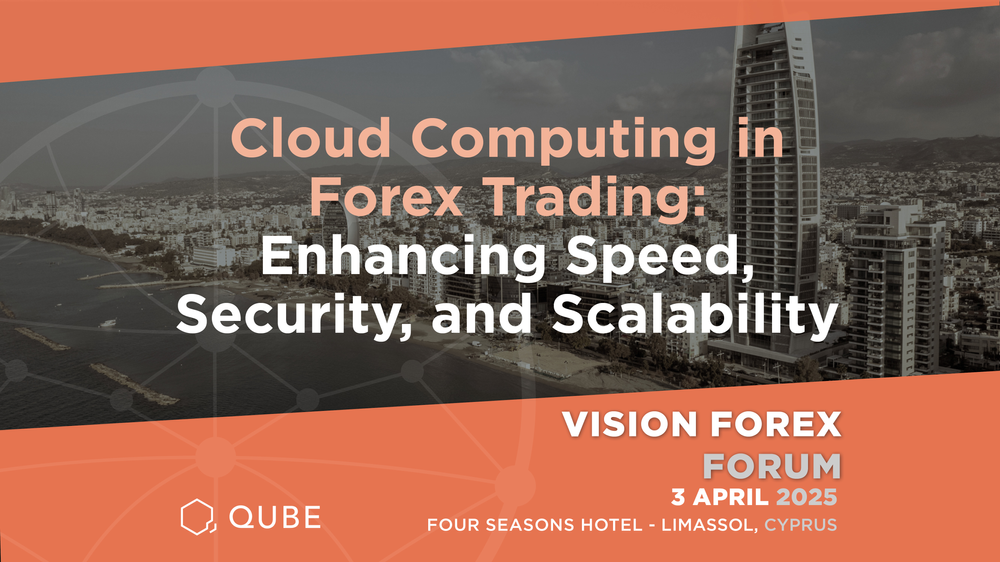 Cloud Computing in Forex Trading: Enhancing Speed, Security, and Scalability

VISION FOREX FORUM
3 APRIL 2025
FOUR SEASONS HOTEL - LIMASSOL, CYPRUS

QUBE